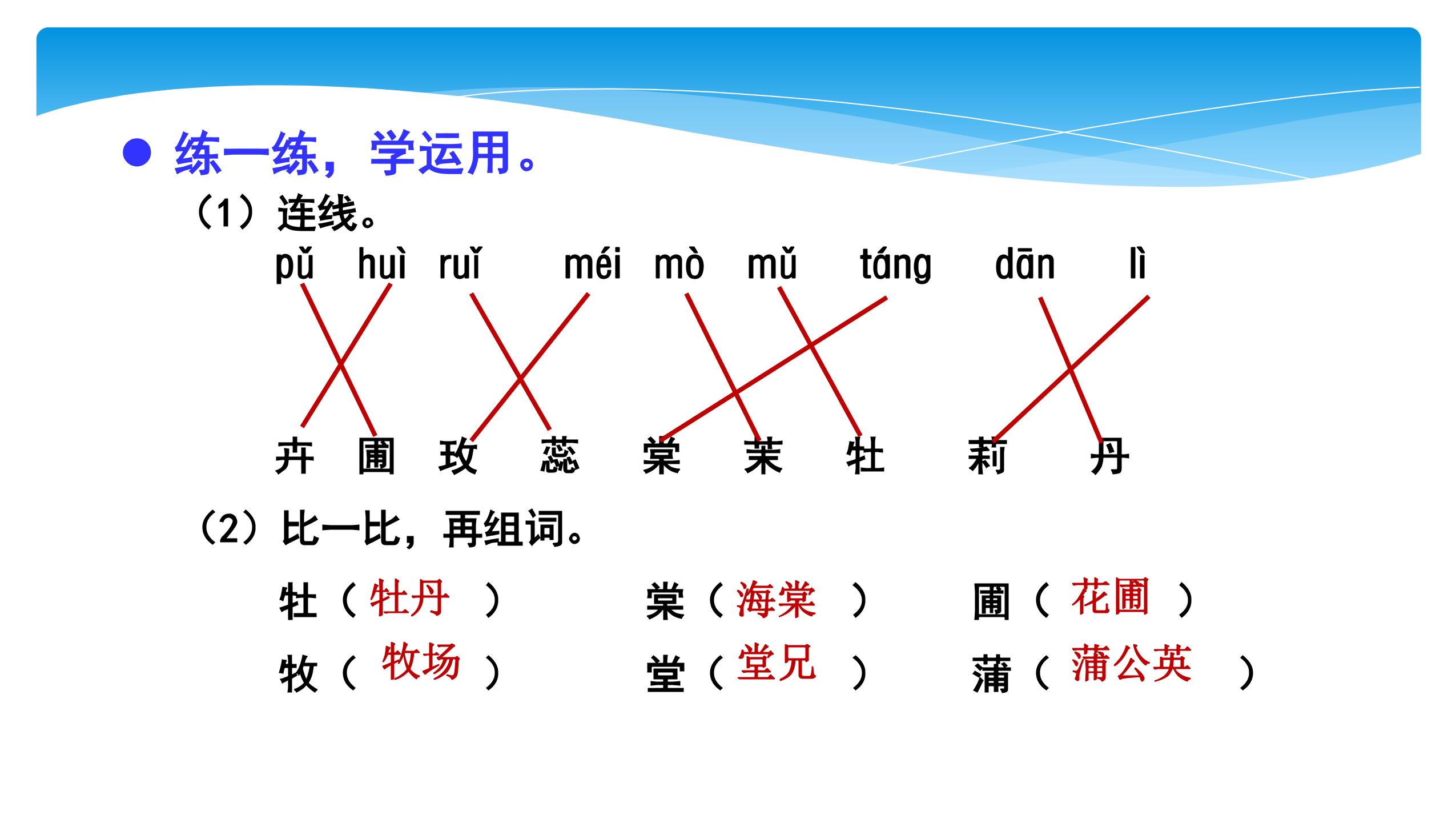 • 练一练，学运用。

（1）连线。

pǔ huì ruǐ méi mò mǔ táng dān lì

卉 圃 玫 蕊 棠 茉 牡 莉 丹

（2）比一比，再组词。

牡（牡丹） 棠（海棠） 圃（花圃）

牧（牧场） 堂（堂兄） 蒲（蒲公英）